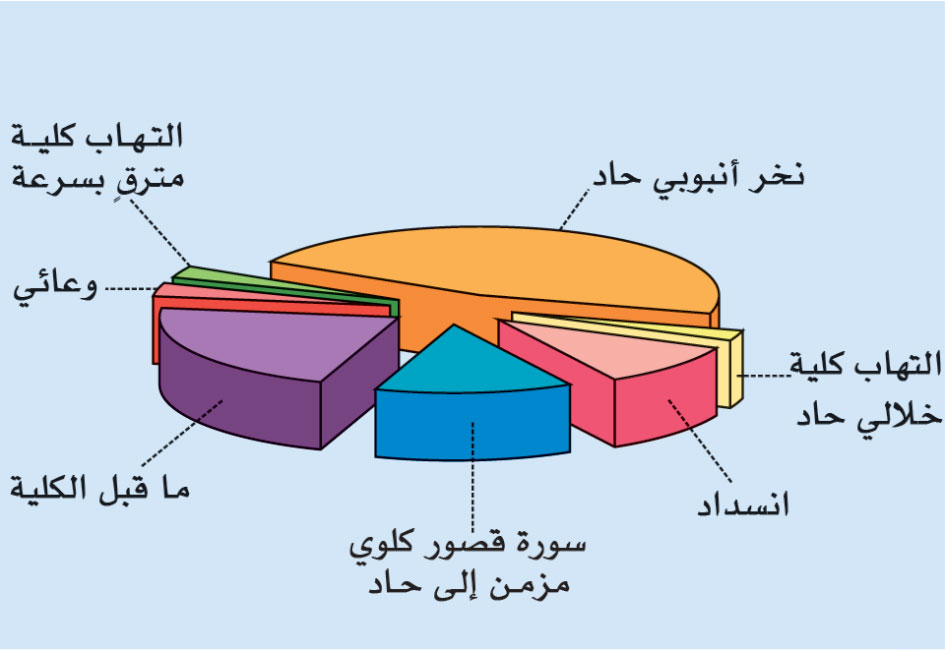 التهاب كلية مترقٍ بسرعة

نخر أنبوبي حاد

وعائي

التهاب كلية خلالي حاد

ما قبل الكلية

انسداد

سورة قصور كلوي مزمن إلى حاد